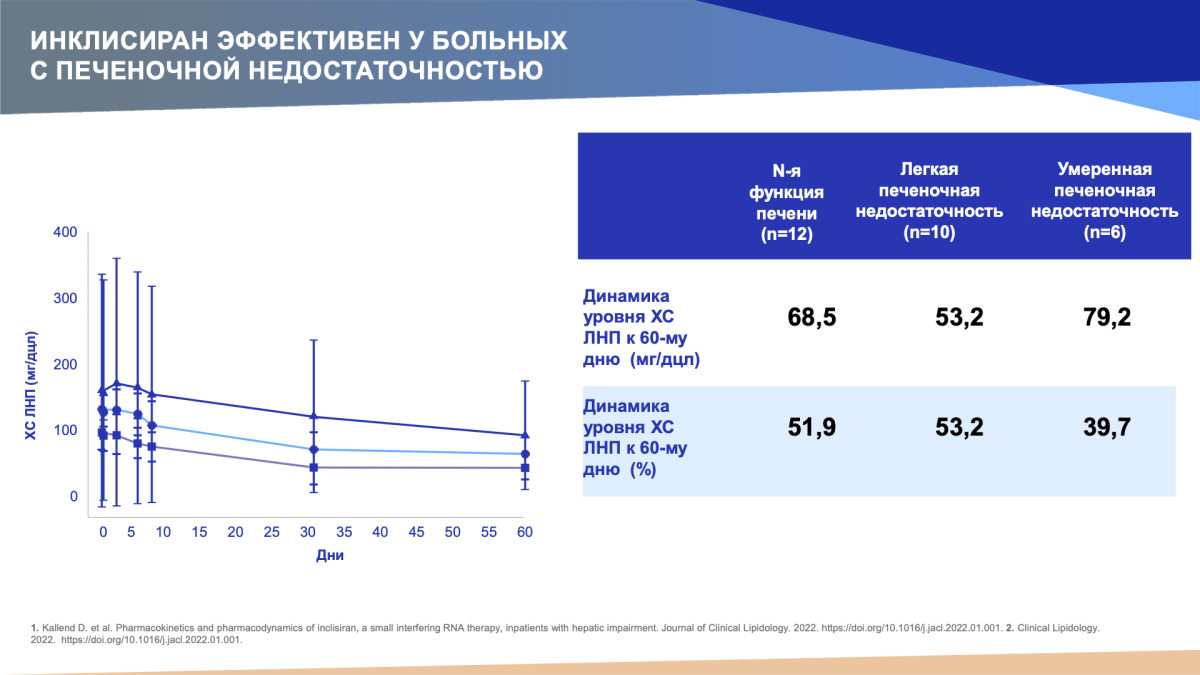 ИНКЛИСИРАН ЭФФЕКТИВЕН У БОЛЬНЫХ С ПЕЧЕНОЧНОЙ НЕДОСТАТОЧНОСТЬЮ

400
300
200
100
0
ХС ЛНП (мг/дцл)
0 5 10 15 20 25 30 35 40 45 50 55 60
Дни

| | N-я функция печени (n=12) | Легкая печеночная недостаточность (n=10) | Умеренная печеночная недостаточность (n=6) |
|---|---|---|---|
| Динамика уровня ХС ЛНП к 60-му дню (мг/дцл) | 68,5 | 53,2 | 79,2 |
| Динамика уровня ХС ЛНП к 60-му дню (%) | 51,9 | 53,2 | 39,7 |

1. Kallend D. et al. Pharmacokinetics and pharmacodynamics of inclisiran, a small interfering RNA therapy, inpatients with hepatic impairment. Journal of Clinical Lipidology. 2022. https://doi.org/10.1016/j.jacl.2022.01.001. 2. Clinical Lipidology. 2022. https://doi.org/10.1016/j.jacl.2022.01.001.